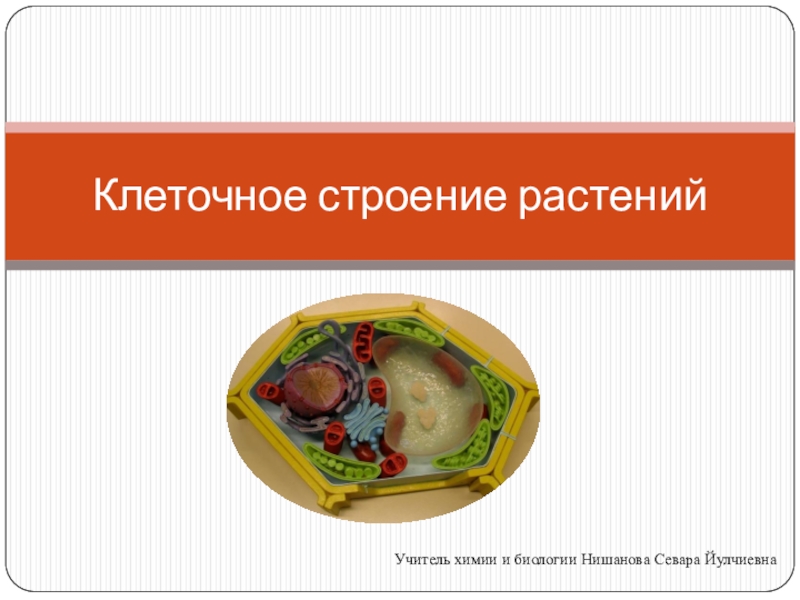 Клеточное строение растений

Учитель химии и биологии Нишанова Севара Йулчиевна